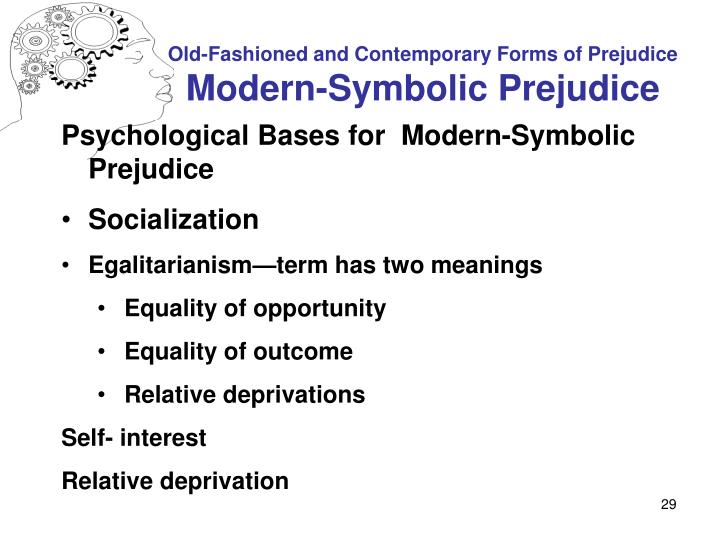 Old-Fashioned and Contemporary Forms of Prejudice
Modern-Symbolic Prejudice

Psychological Bases for Modern-Symbolic Prejudice

• Socialization
• Egalitarianism—term has two meanings
• Equality of opportunity
• Equality of outcome
• Relative deprivations

Self- interest

Relative deprivation

29